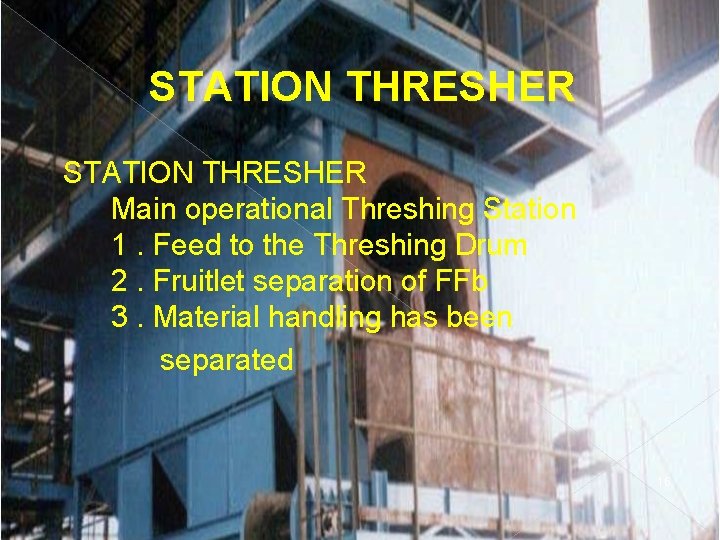 STATION THRESHER

STATION THRESHER
Main operational Threshing Station
1 . Feed to the Threshing Drum
2 . Fruitlet separation of FFb
3 . Material handling has been separated

16